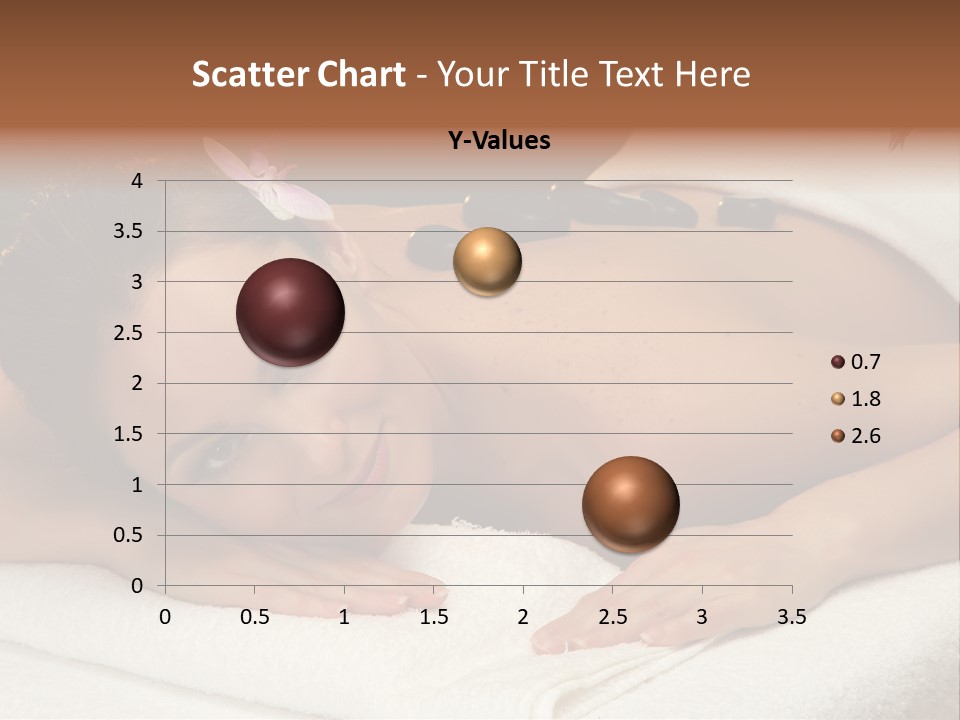 Scatter Chart - Your Title Text Here

Y-Values

4
3.5
3
2.5
2
1.5
1
0.5
0

0 0.5 1 1.5 2 2.5 3 3.5

0.7
1.8
2.6